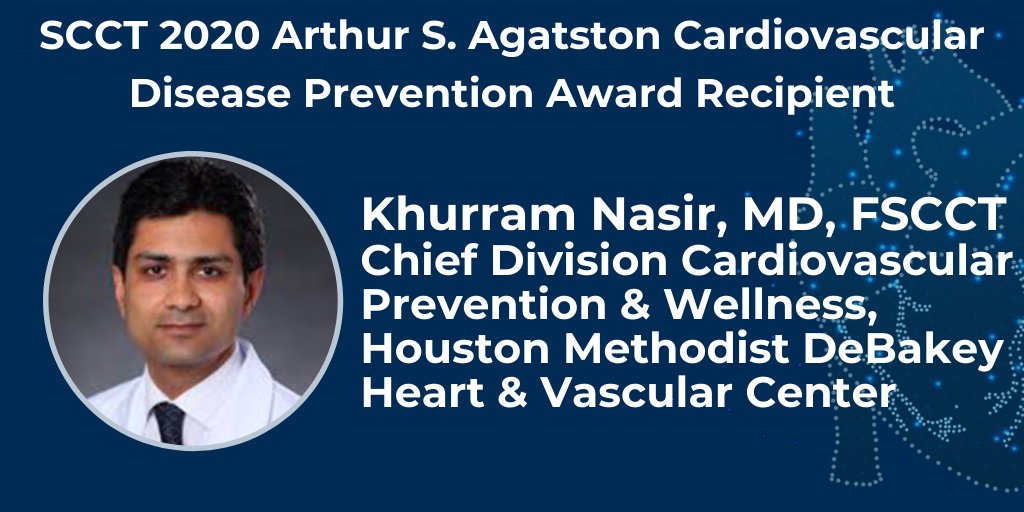 SCCT 2020 Arthur S. Agatston Cardiovascular Disease Prevention Award Recipient

Khurram Nasir, MD, FSCCT
Chief Division Cardiovascular Prevention & Wellness, Houston Methodist DeBakey Heart & Vascular Center